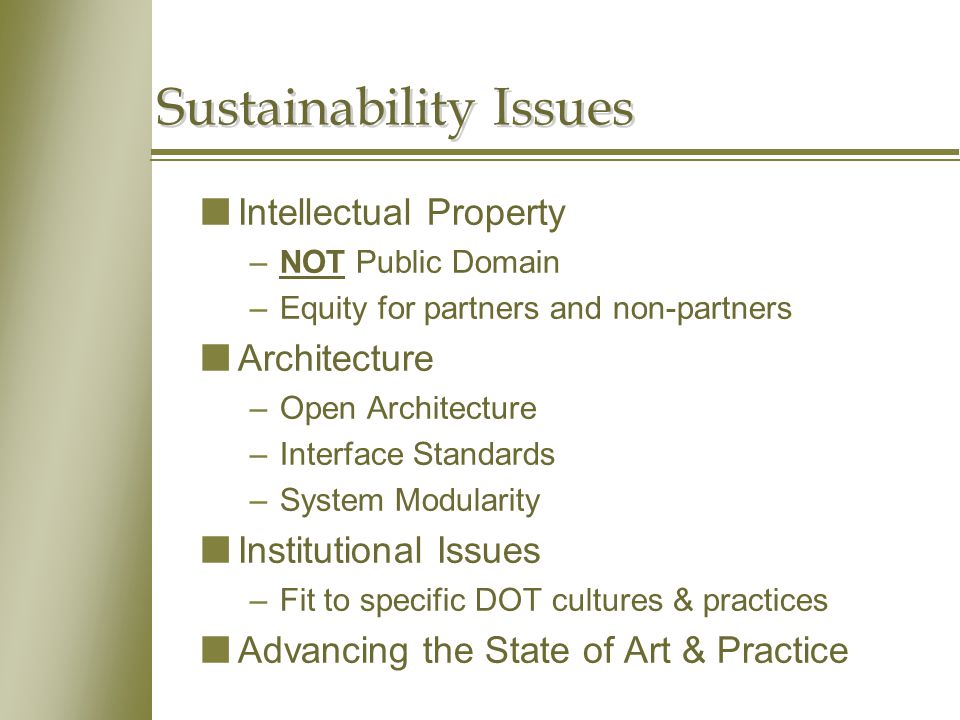 Sustainability Issues

■ Intellectual Property
– NOT Public Domain
– Equity for partners and non-partners

■ Architecture
– Open Architecture
– Interface Standards
– System Modularity

■ Institutional Issues
– Fit to specific DOT cultures & practices

■ Advancing the State of Art & Practice